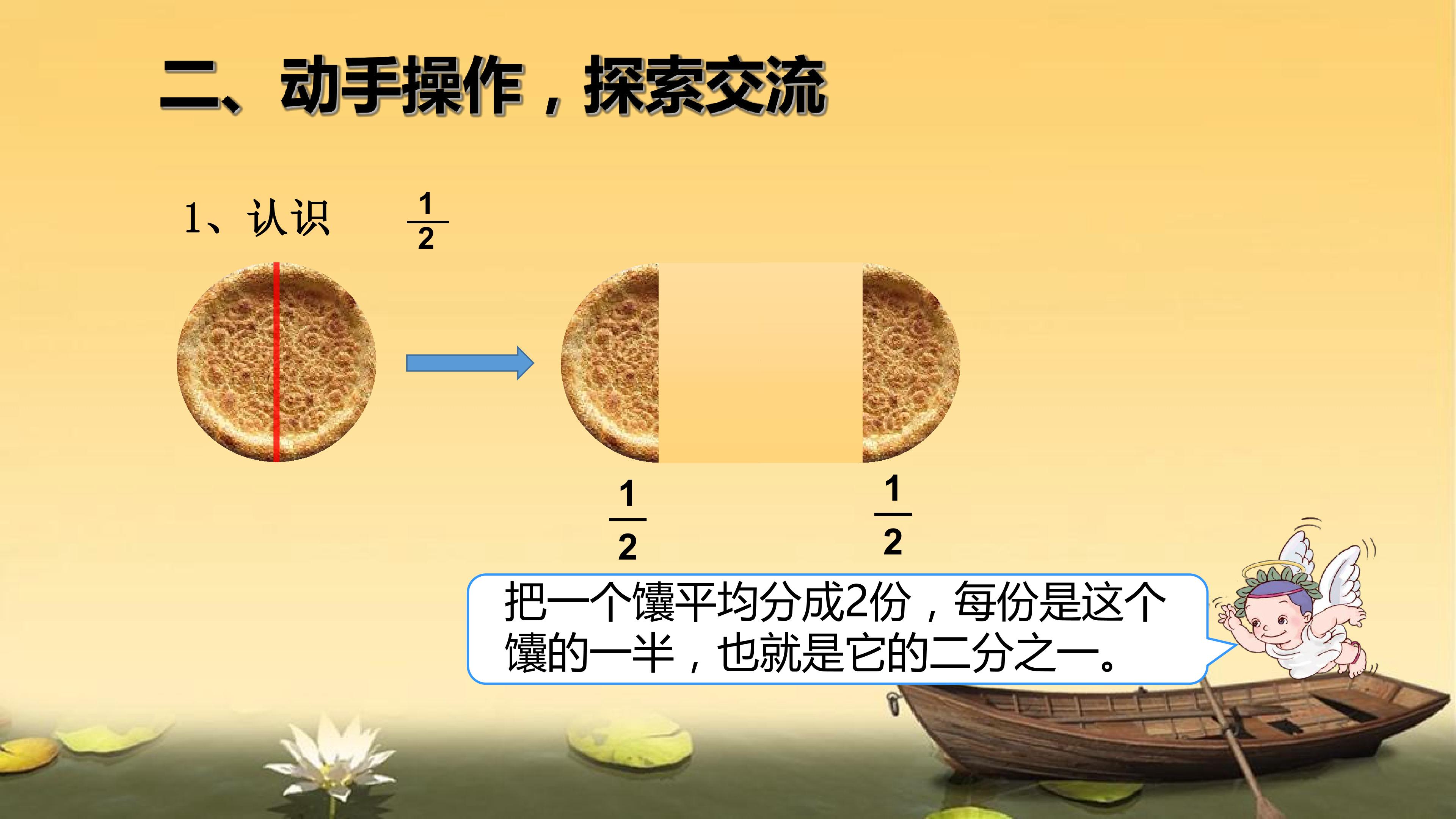 二、动手操作，探索交流

1、认识 $\frac{1}{2}$

$\frac{1}{2}$

$\frac{1}{2}$

把一个馕平均分成2份，每份是这个馕的一半，也就是它的二分之一。